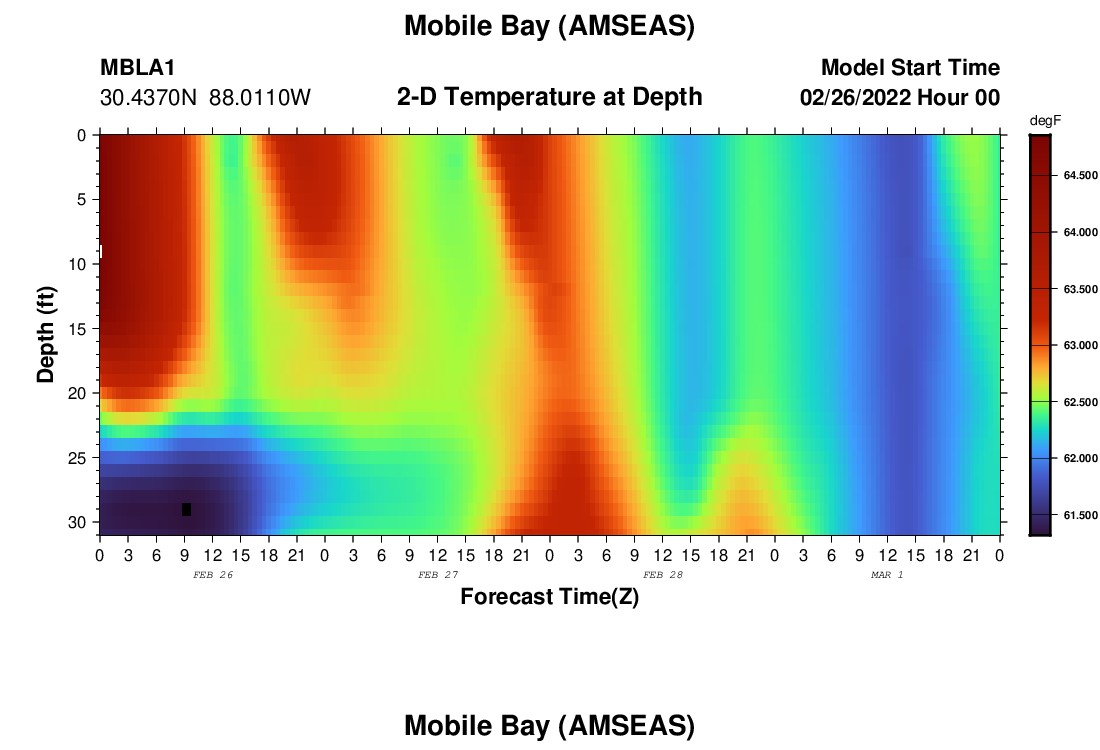 Mobile Bay (AMSEAS)

MBLA1
30.4370N 88.0110W

2-D Temperature at Depth

Model Start Time
02/26/2022 Hour 00

degF
64.500
64.000
63.500
63.000
62.500
62.000
61.500

Depth (ft)
0
5
10
15
20
25
30

0 3 6 9 12 15 18 21 0 3 6 9 12 15 18 21 0 3 6 9 12 15 18 21 0 3 6 9 12 15 18 21 0
FEB 26
FEB 27
FEB 28
MAR 1

Forecast Time(Z)

Mobile Bay (AMSEAS)